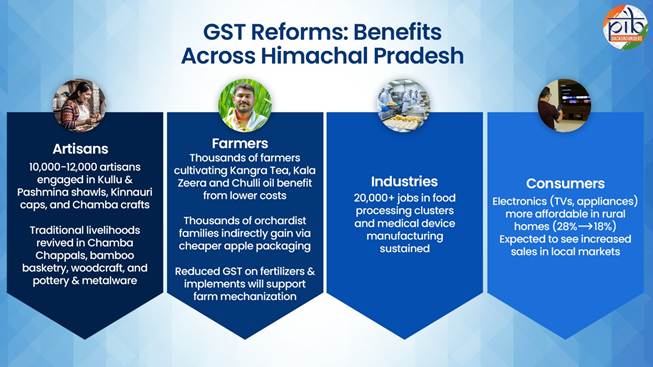 GST Reforms: Benefits Across Himachal Pradesh

pib BACKGROUNDERS

Artisans
10,000-12,000 artisans engaged in Kullu & Pashmina shawls, Kinnauri caps, and Chamba crafts

Traditional livelihoods revived in Chamba Chappals, bamboo basketry, woodcraft, and pottery & metalware

Farmers
Thousands of farmers cultivating Kangra Tea, Kala Zeera and Chulli oil benefit from lower costs

Thousands of orchardist families indirectly gain via cheaper apple packaging

Reduced GST on fertilizers & implements will support farm mechanization

Industries
20,000+ jobs in food processing clusters and medical device manufacturing sustained

Consumers
Electronics (TVs, appliances) more affordable in rural homes (28%→18%)
Expected to see increased sales in local markets